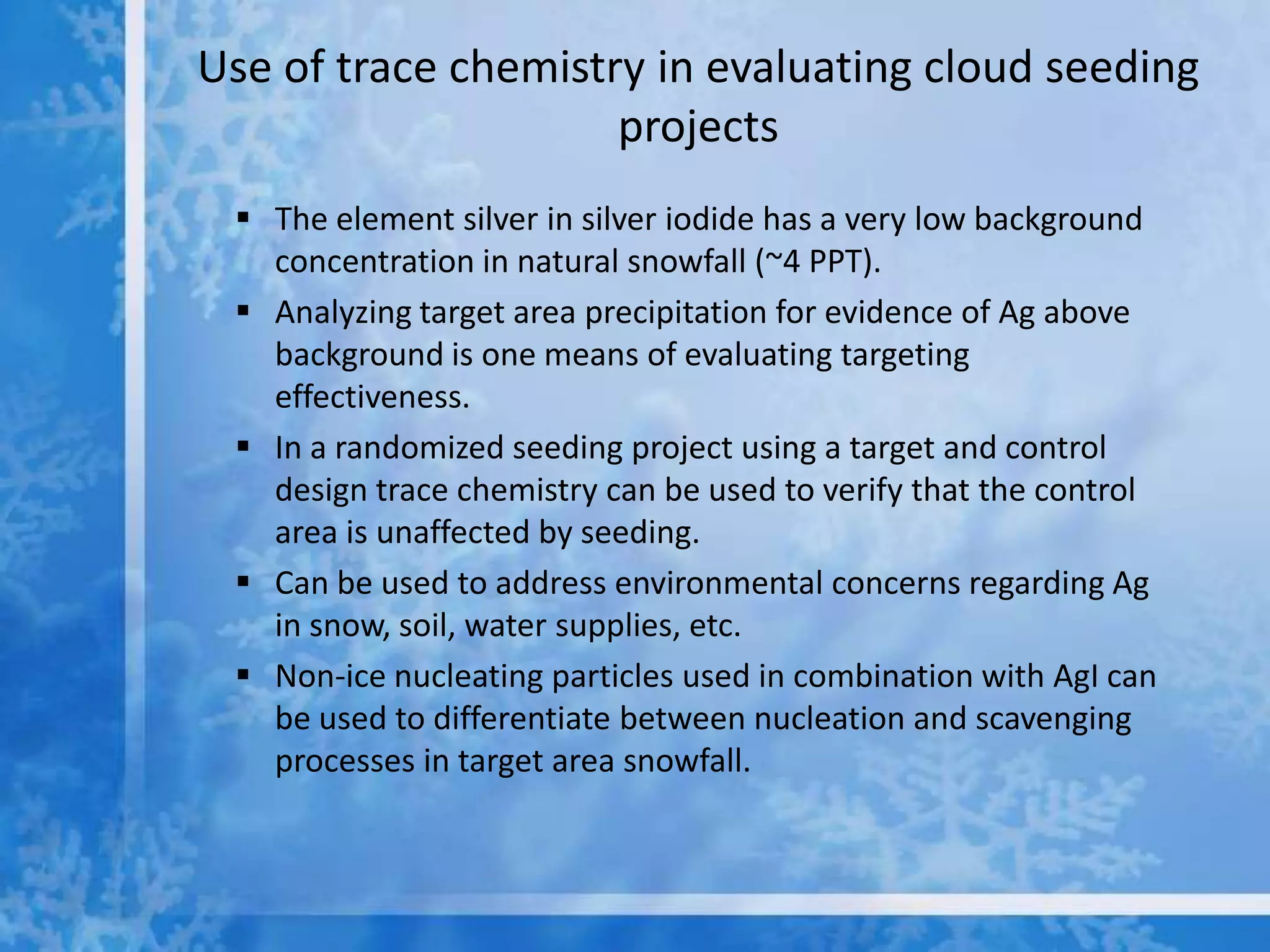 Use of trace chemistry in evaluating cloud seeding projects

▪ The element silver in silver iodide has a very low background concentration in natural snowfall (~4 PPT).

▪ Analyzing target area precipitation for evidence of Ag above background is one means of evaluating targeting effectiveness.

▪ In a randomized seeding project using a target and control design trace chemistry can be used to verify that the control area is unaffected by seeding.

▪ Can be used to address environmental concerns regarding Ag in snow, soil, water supplies, etc.

▪ Non-ice nucleating particles used in combination with AgI can be used to differentiate between nucleation and scavenging processes in target area snowfall.